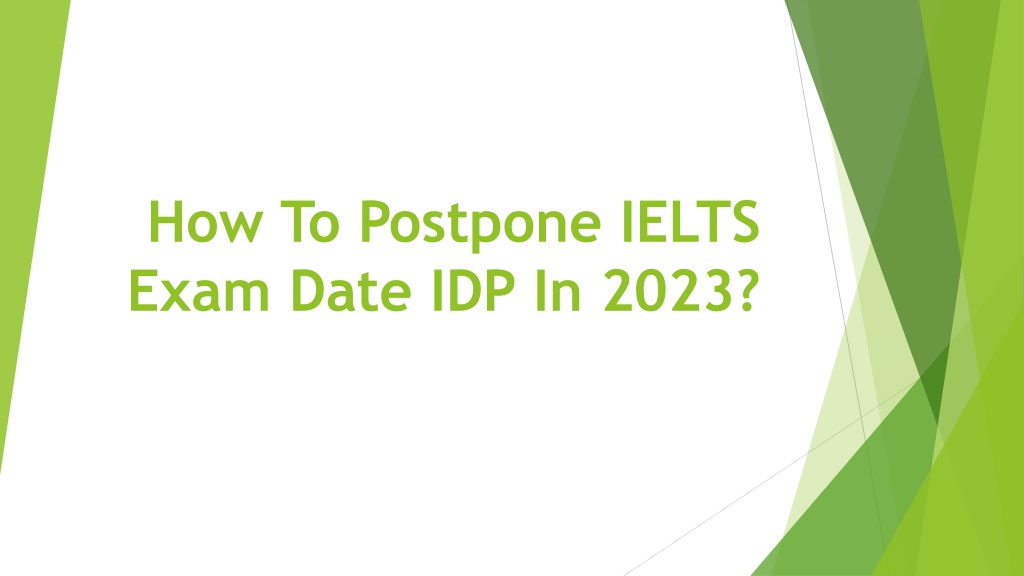 How To Postpone IELTS Exam Date IDP In 2023?